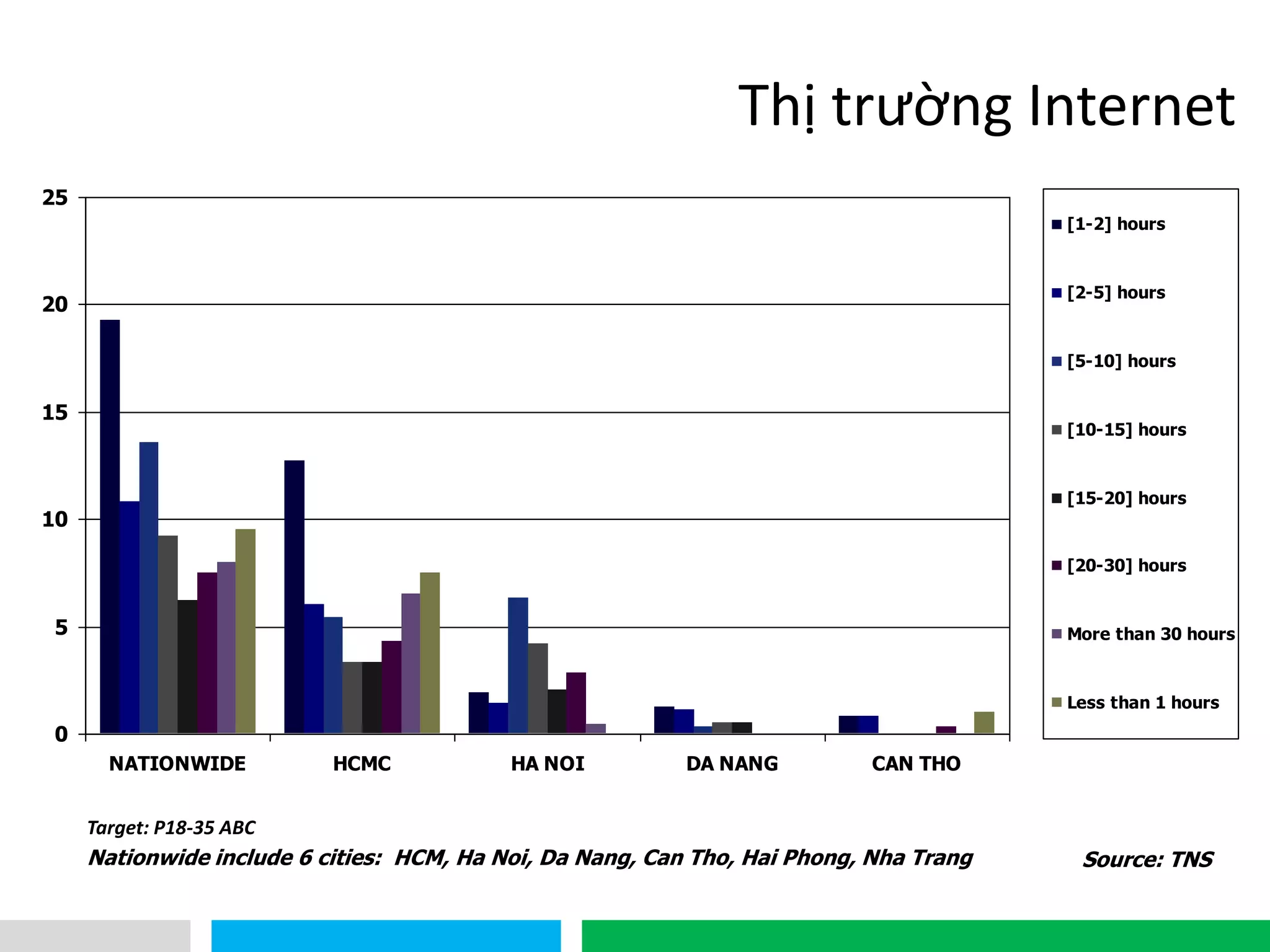 Thị trường Internet

25
20
15
10
5
0

NATIONWIDE
HCMC
HA NOI
DA NANG
CAN THO

[1-2] hours
[2-5] hours
[5-10] hours
[10-15] hours
[15-20] hours
[20-30] hours
More than 30 hours
Less than 1 hours

Target: P18-35 ABC
Nationwide include 6 cities: HCM, Ha Noi, Da Nang, Can Tho, Hai Phong, Nha Trang

Source: TNS